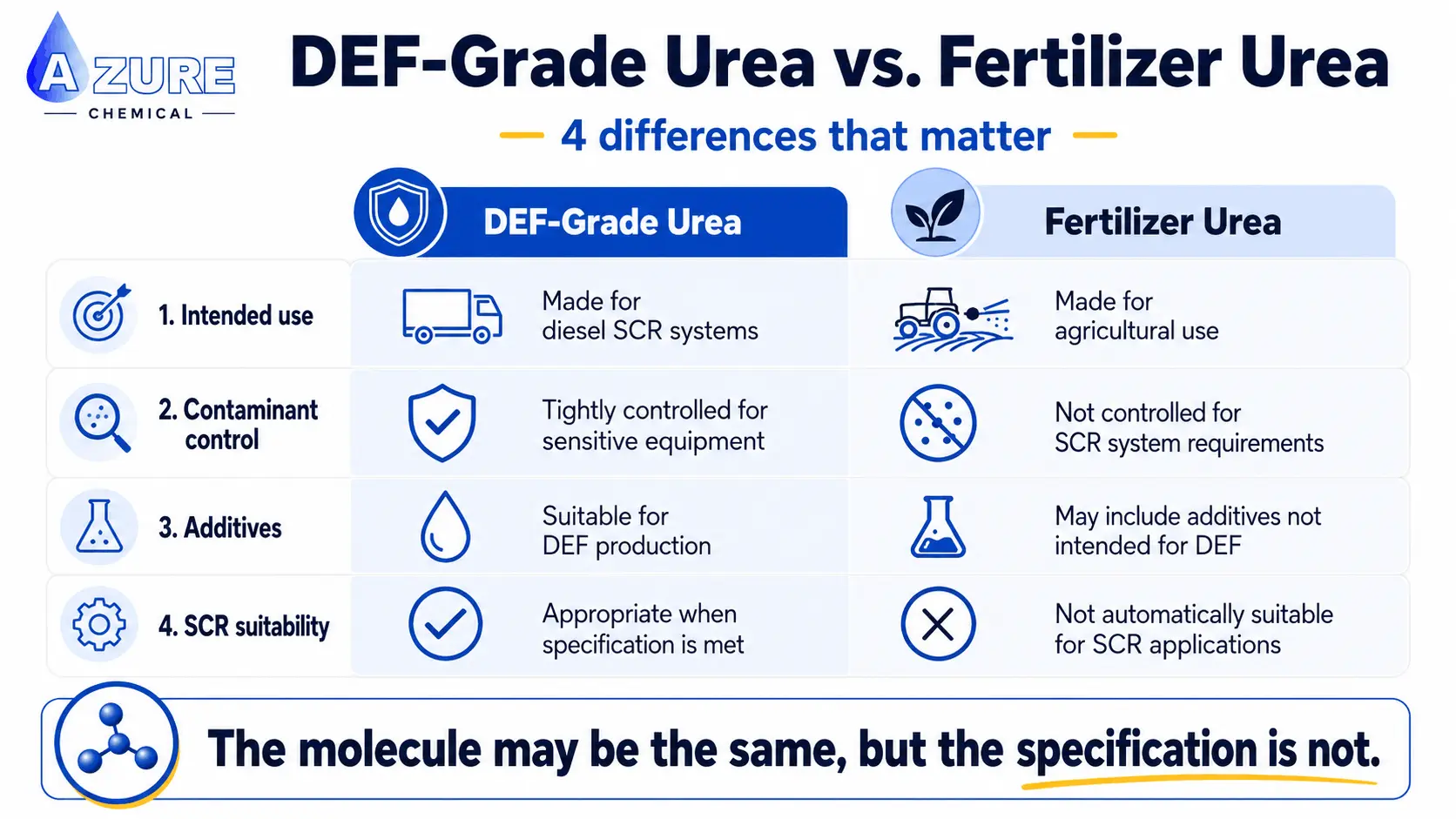 AZURE
CHEMICAL

DEF-Grade Urea vs. Fertilizer Urea

4 differences that matter

| | DEF-Grade Urea | Fertilizer Urea |
|---|---|---|
| 1. Intended use | Made for diesel SCR systems | Made for agricultural use |
| 2. Contaminant control | Tightly controlled for sensitive equipment | Not controlled for SCR system requirements |
| 3. Additives | Suitable for DEF production | May include additives not intended for DEF |
| 4. SCR suitability | Appropriate when specification is met | Not automatically suitable for SCR applications |

The molecule may be the same, but the specification is not.